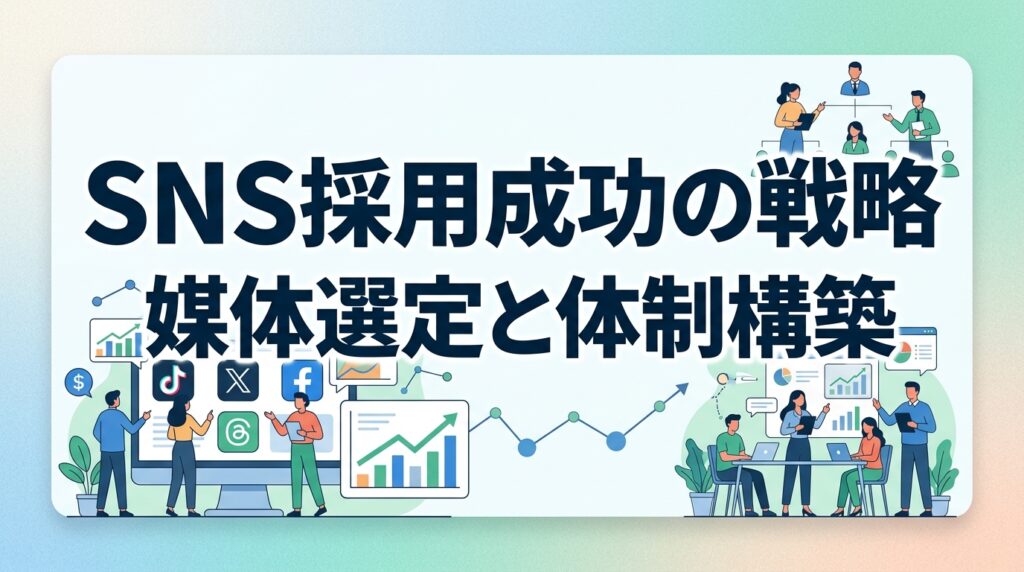 SNS採用成功の戦略
媒体選定と体制構築